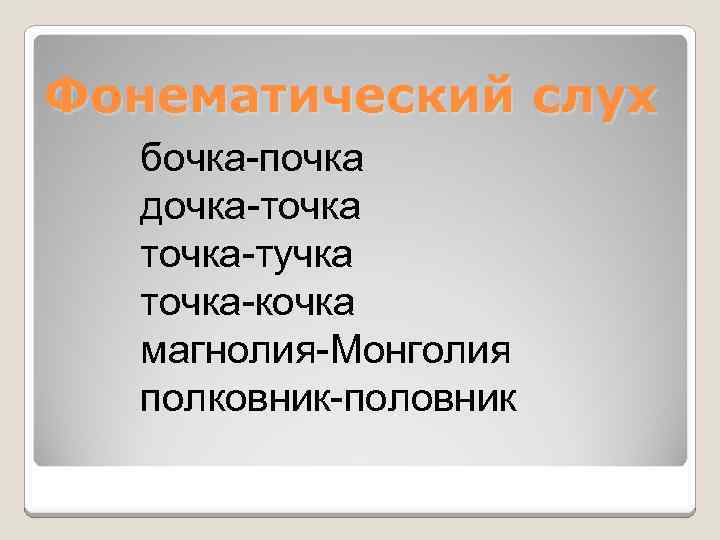 Фонематический слух

бочка-почка
дочка-точка
точка-тучка
точка-кочка
магнолия-Монголия
полковник-половник